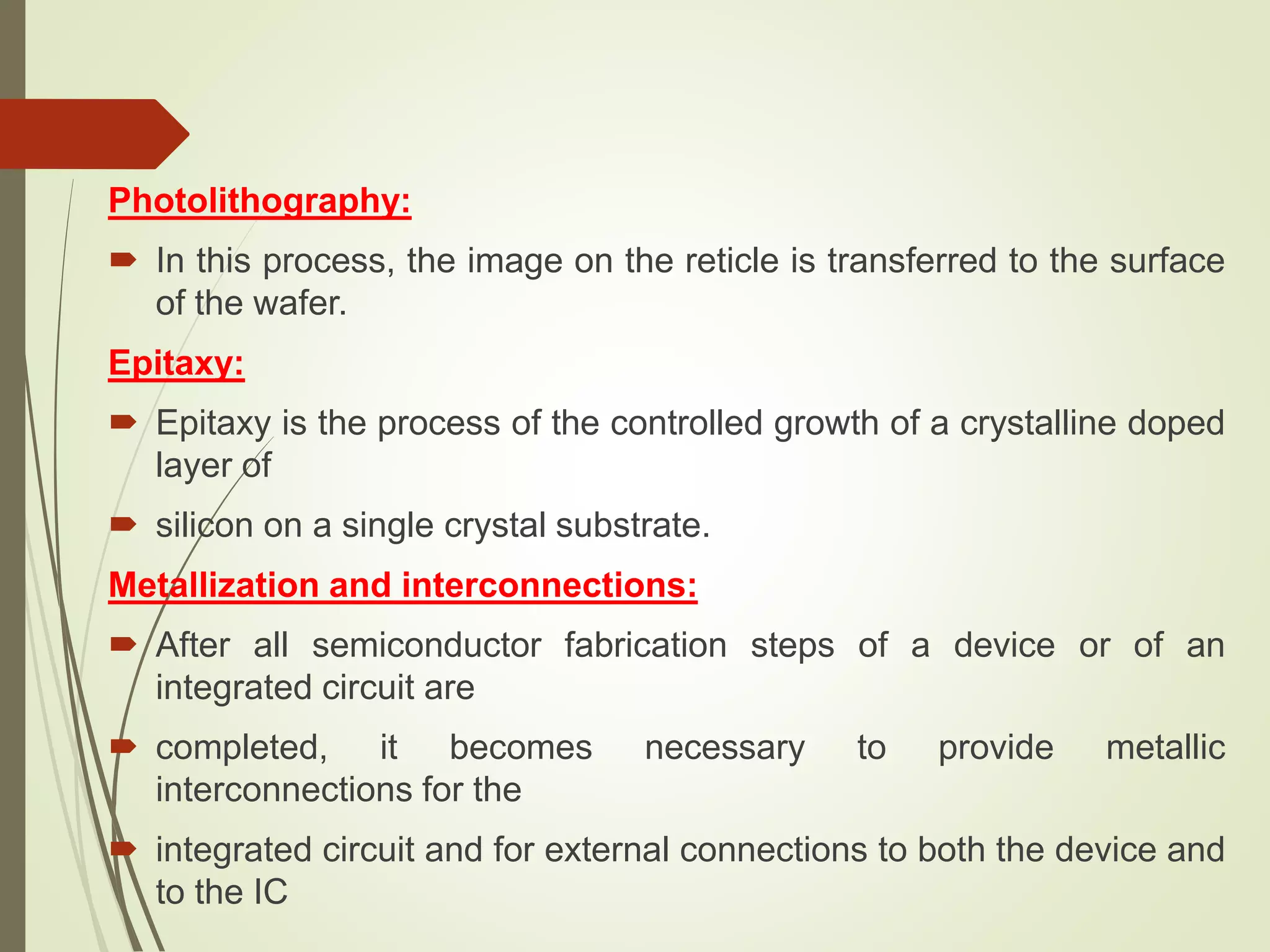 Photolithography:

In this process, the image on the reticle is transferred to the surface of the wafer.

Epitaxy:

Epitaxy is the process of the controlled growth of a crystalline doped layer of

silicon on a single crystal substrate.

Metallization and interconnections:

After all semiconductor fabrication steps of a device or of an integrated circuit are

completed, it becomes necessary to provide metallic interconnections for the

integrated circuit and for external connections to both the device and to the IC